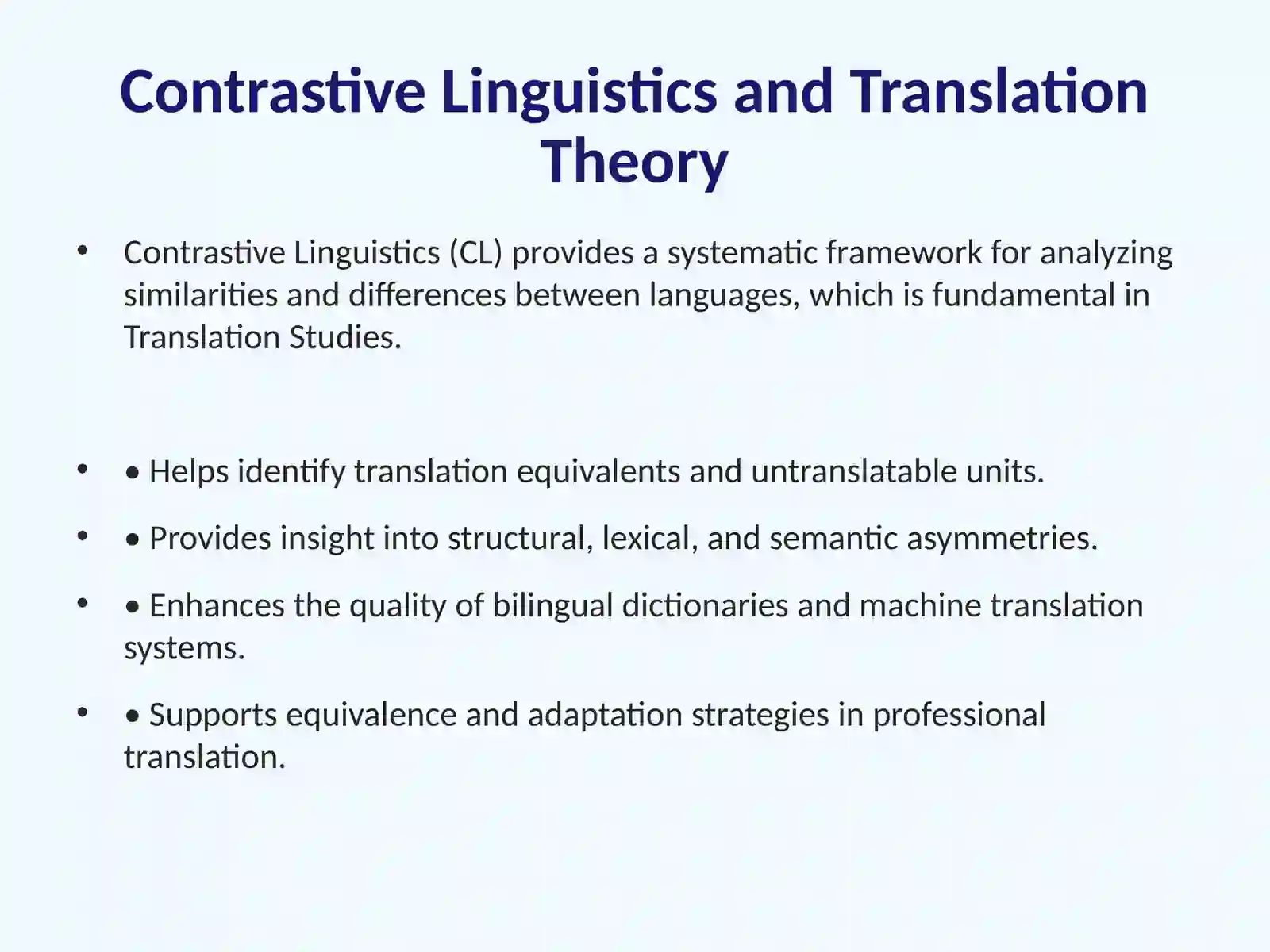 Contrastive Linguistics and Translation Theory

• Contrastive Linguistics (CL) provides a systematic framework for analyzing similarities and differences between languages, which is fundamental in Translation Studies.

• • Helps identify translation equivalents and untranslatable units.

• • Provides insight into structural, lexical, and semantic asymmetries.

• • Enhances the quality of bilingual dictionaries and machine translation systems.

• • Supports equivalence and adaptation strategies in professional translation.